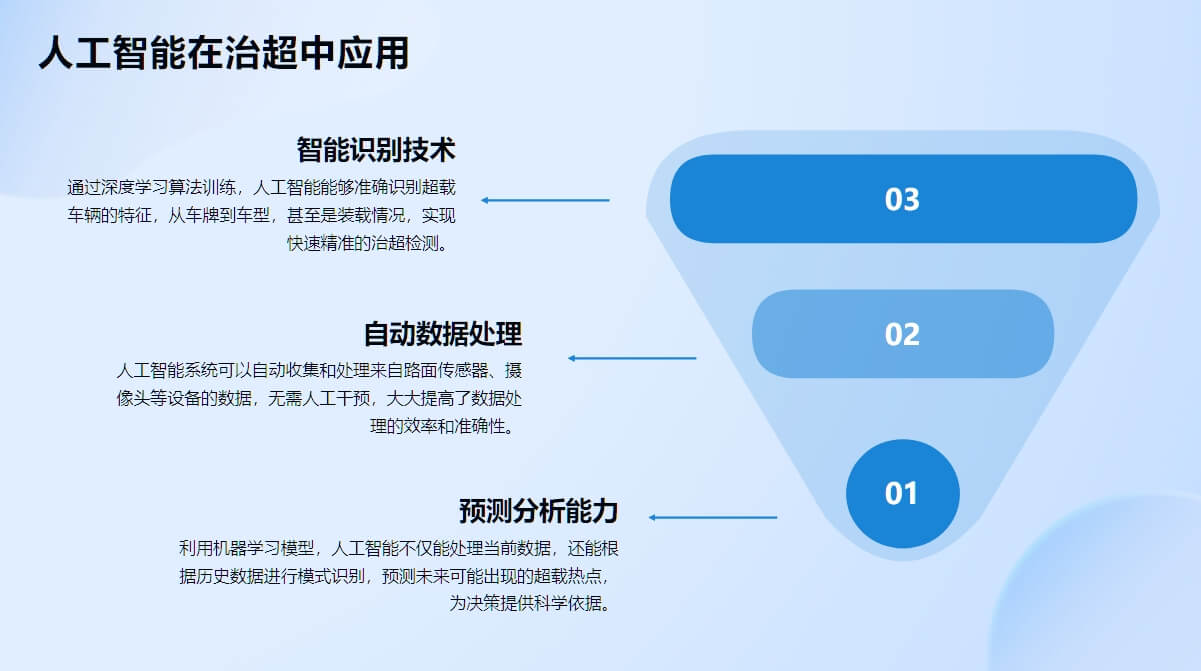 人工智能在治超中应用

智能识别技术

通过深度学习算法训练，人工智能能够准确识别超载车辆的特征，从车牌到车型，甚至是装载情况，实现快速精准的治超检测。

03

自动数据处理

人工智能系统可以自动收集和处理来自路面传感器、摄像头等设备的数据，无需人工干预，大大提高了数据处理的效率和准确性。

02

预测分析能力

利用机器学习模型，人工智能不仅能处理当前数据，还能根据历史数据进行模式识别，预测未来可能出现的超载热点，为决策提供科学依据。

01